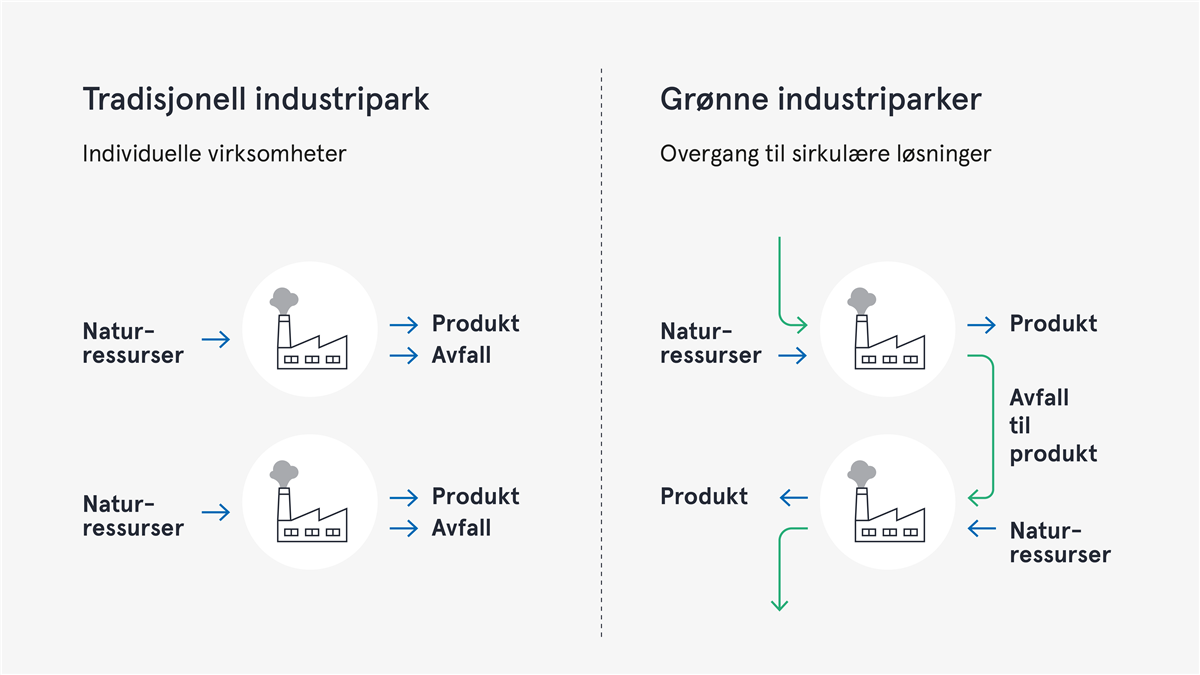 Tradisjonell industripark

Individuelle virksomheter

Naturressurser

Produkt
Avfall

Naturressurser

Produkt
Avfall

Grønne industriparker

Overgang til sirkulære løsninger

Naturressurser

Produkt

Avfall til produkt

Produkt

Naturressurser